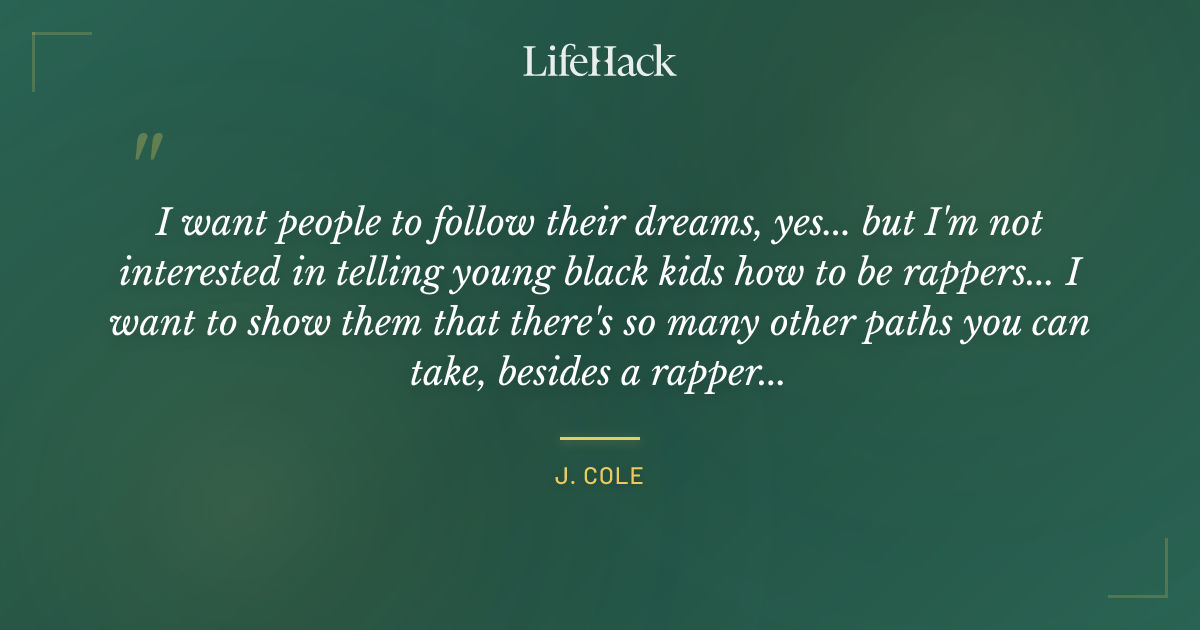 LifeHack

"

I want people to follow their dreams, yes... but I'm not interested in telling young black kids how to be rappers... I want to show them that there's so many other paths you can take, besides a rapper...

J. COLE